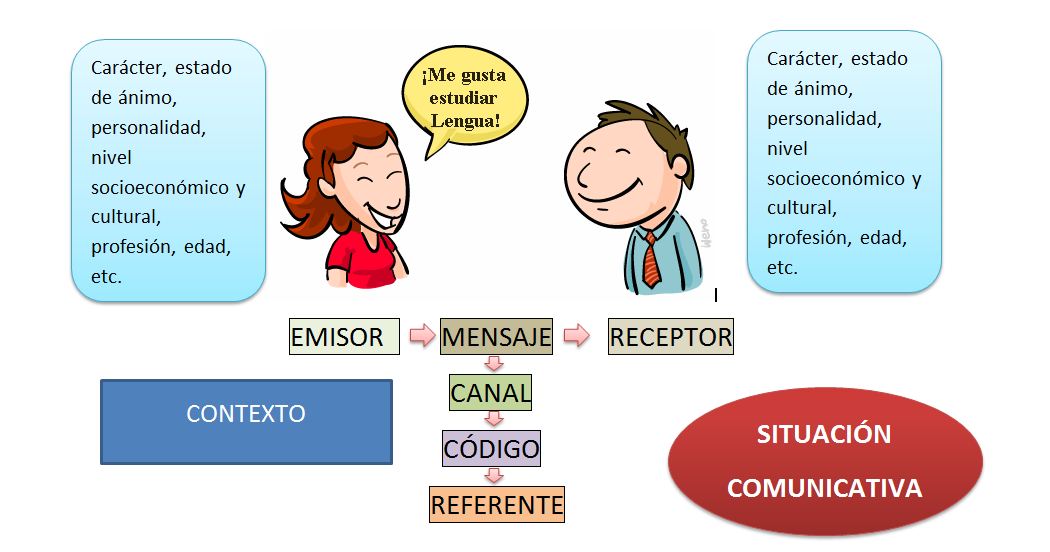 Carácter, estado de ánimo, personalidad, nivel socioeconómico y cultural, profesión, edad, etc.

¡Me gusta estudiar Lengua!

Carácter, estado de ánimo, personalidad, nivel socioeconómico y cultural, profesión, edad, etc.

EMISOR

MENSAJE

RECEPTOR

CANAL

CÓDIGO

REFERENTE

CONTEXTO

SITUACIÓN COMUNICATIVA